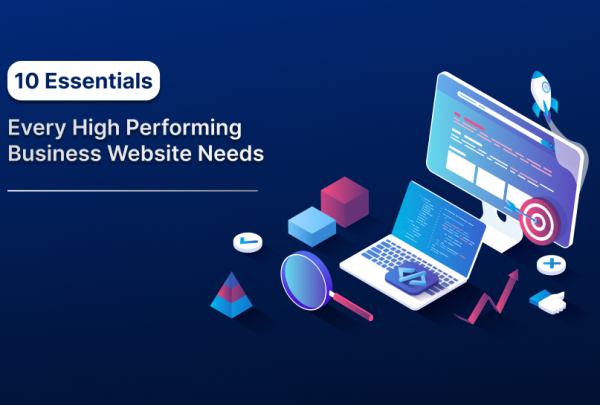 10 Essentials

Every High Performing Business Website Needs